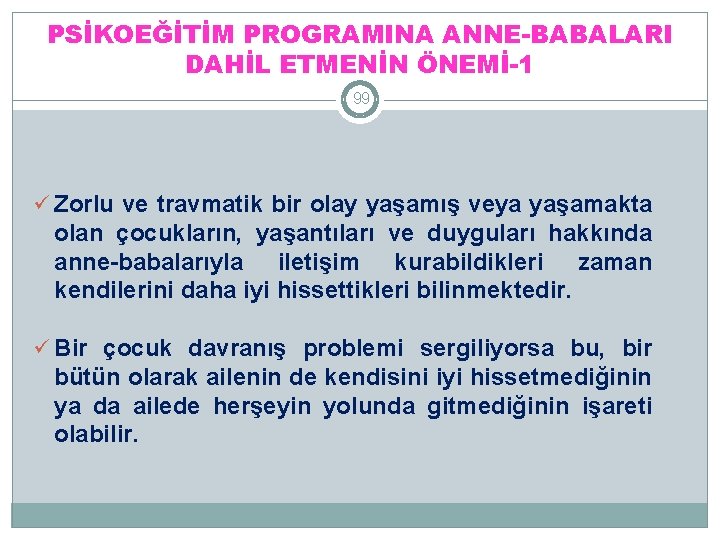 PSİKOEĞİTİM PROGRAMINA ANNE-BABALARI DAHİL ETMENİN ÖNEMİ-1

99

✓ Zorlu ve travmatik bir olay yaşamış veya yaşamakta olan çocukların, yaşantıları ve duyguları hakkında anne-babalarıyla iletişim kurabildikleri zaman kendilerini daha iyi hissettikleri bilinmektedir.

✓ Bir çocuk davranış problemi sergiliyorsa bu, bir bütün olarak ailenin de kendisini iyi hissetmediğinin ya da ailede herşeyin yolunda gitmediğinin işareti olabilir.